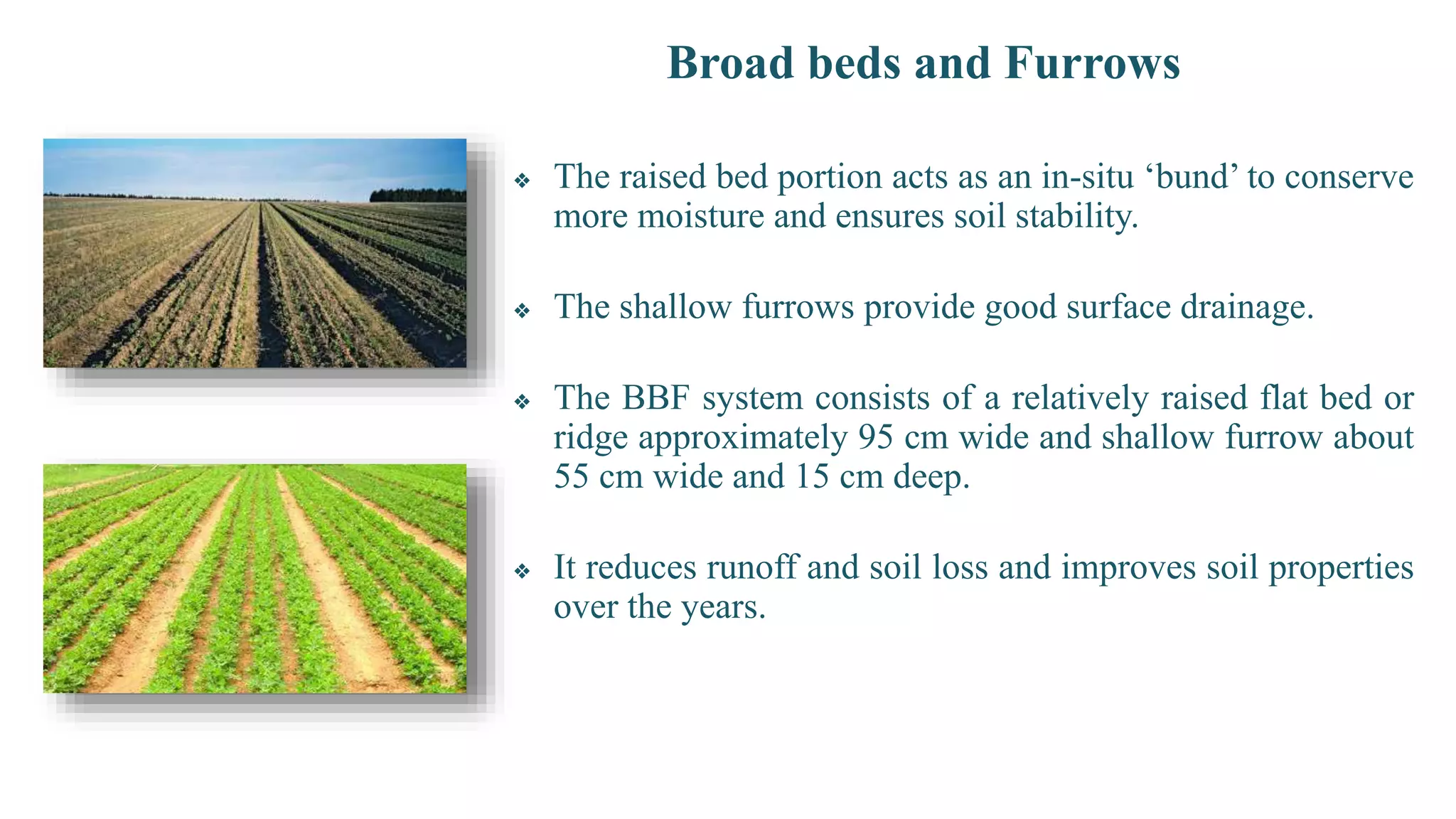 Broad beds and Furrows

❖ The raised bed portion acts as an in-situ ‘bund’ to conserve more moisture and ensures soil stability.

❖ The shallow furrows provide good surface drainage.

❖ The BBF system consists of a relatively raised flat bed or ridge approximately 95 cm wide and shallow furrow about 55 cm wide and 15 cm deep.

❖ It reduces runoff and soil loss and improves soil properties over the years.